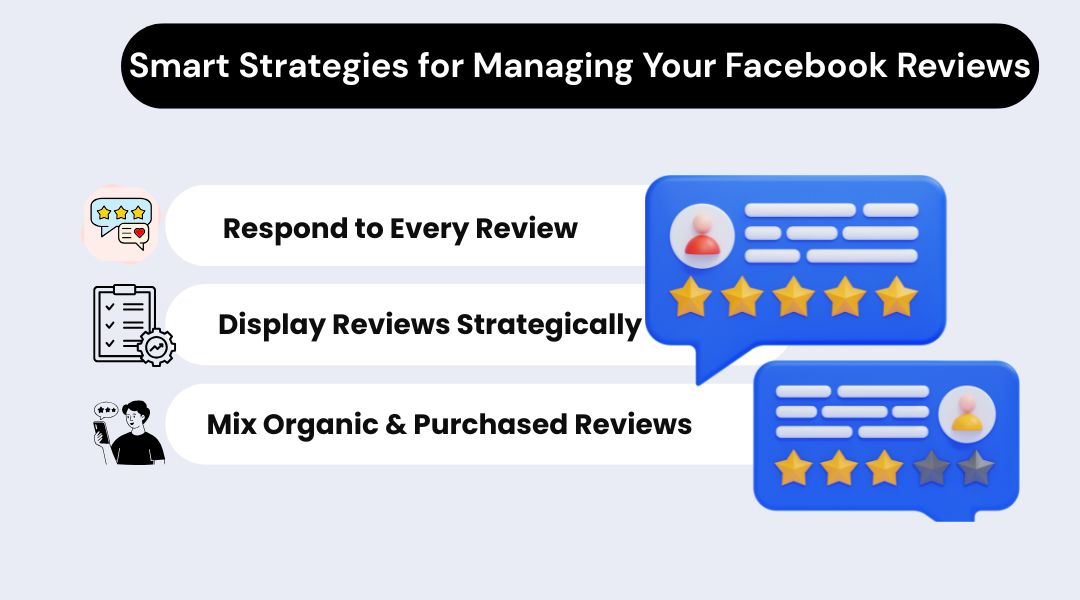 Smart Strategies for Managing Your Facebook Reviews

Respond to Every Review

Display Reviews Strategically

Mix Organic & Purchased Reviews